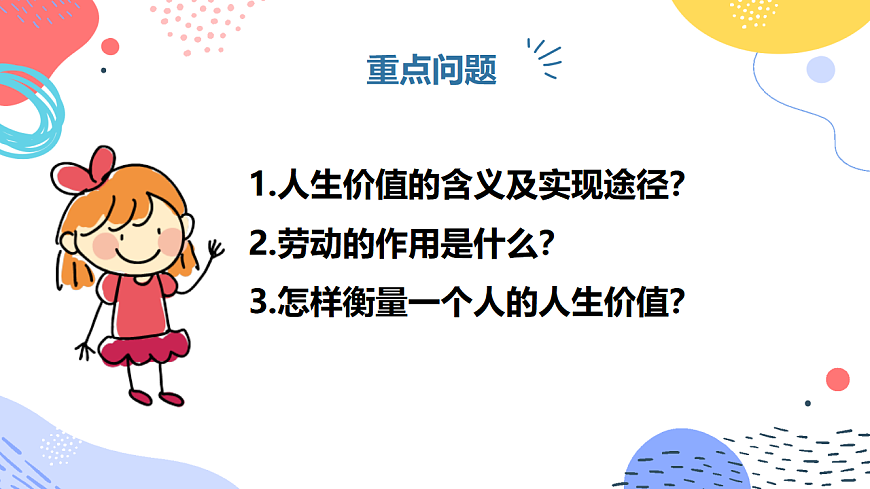 重点问题

1.人生价值的含义及实现途径?

2.劳动的作用是什么?

3.怎样衡量一个人的人生价值?